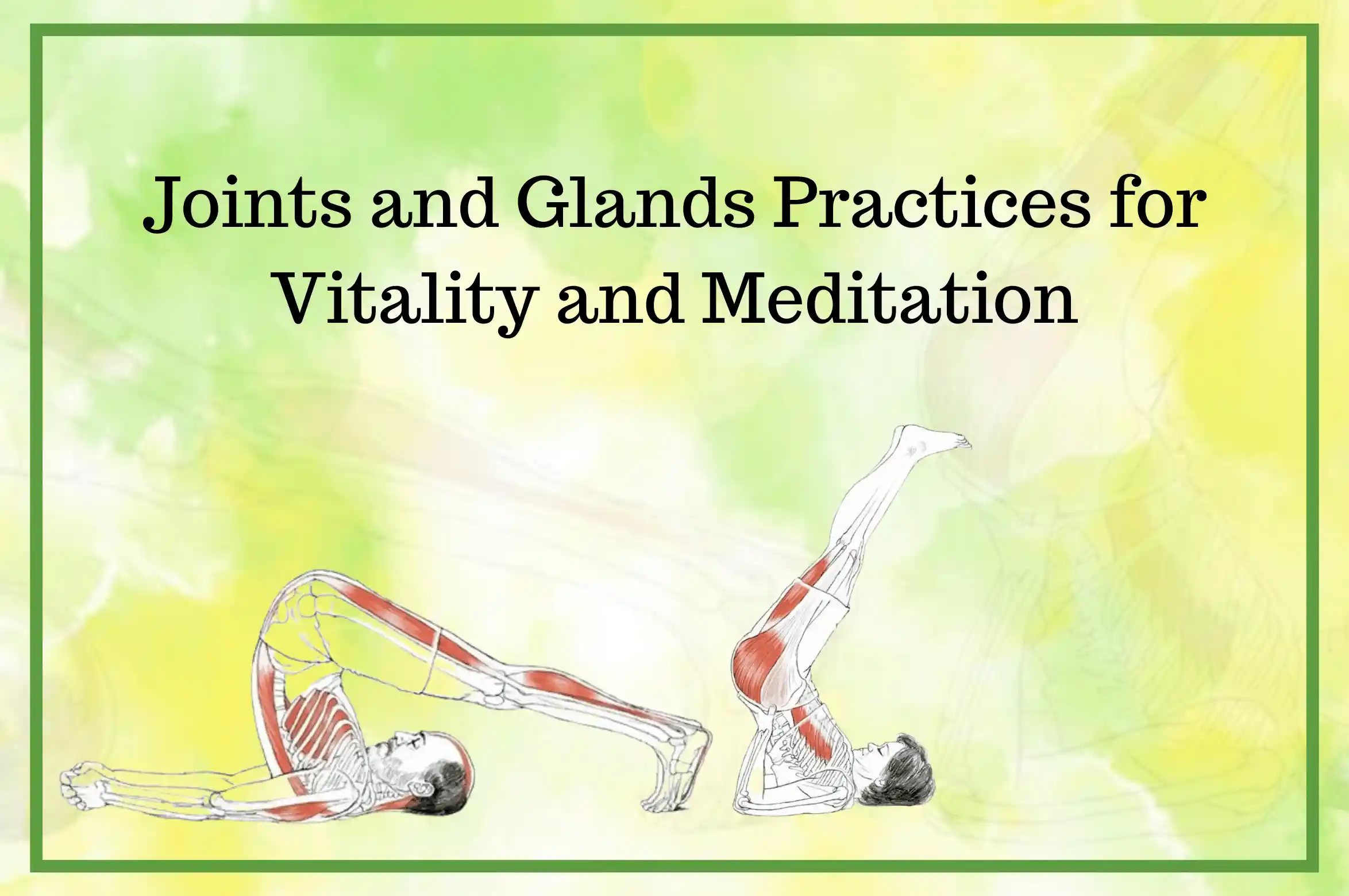 Joints and Glands Practices for Vitality and Meditation